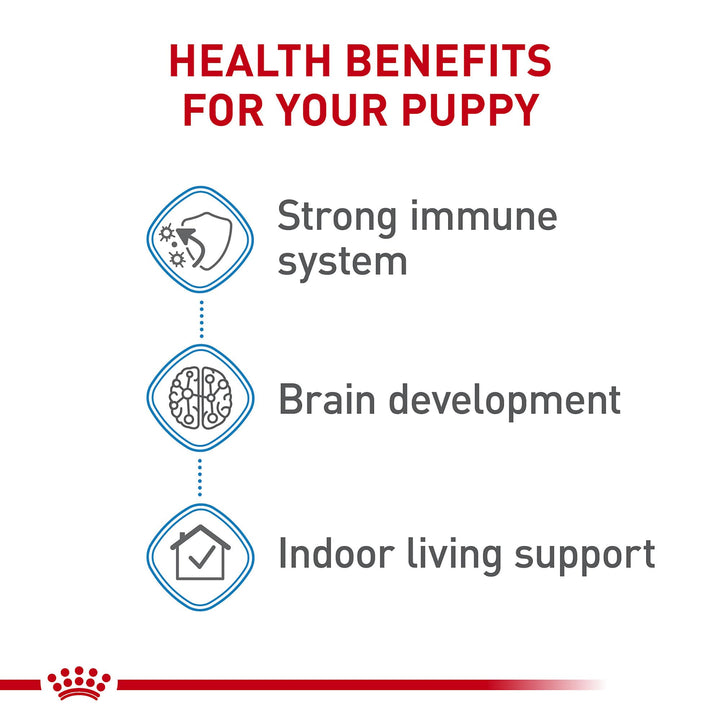 HEALTH BENEFITS FOR YOUR PUPPY

Strong immune system

Brain development

Indoor living support